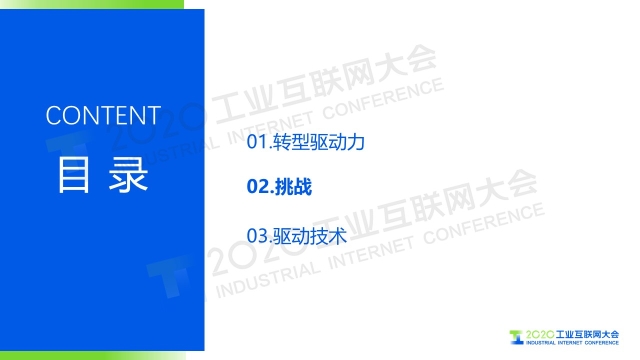 CONTENT
目 录

01.转型驱动力

02.挑战

03.驱动技术

2020 工业互联网大会
INDUSTRIAL INTERNET CONFERENCE

2020 工业互联网大会
INDUSTRIAL INTERNET CONFERENCE

2020 工业互联网大会
INDUSTRIAL INTERNET CONFERENCE